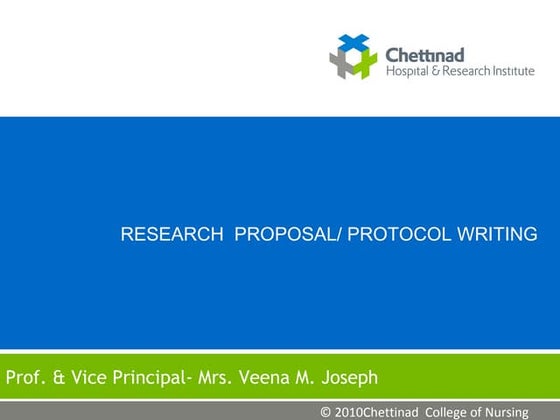 Chettinad
Hospital & Research Institute

RESEARCH PROPOSAL/ PROTOCOL WRITING

Prof. & Vice Principal- Mrs. Veena M. Joseph

© 2010Chettinad College of Nursing